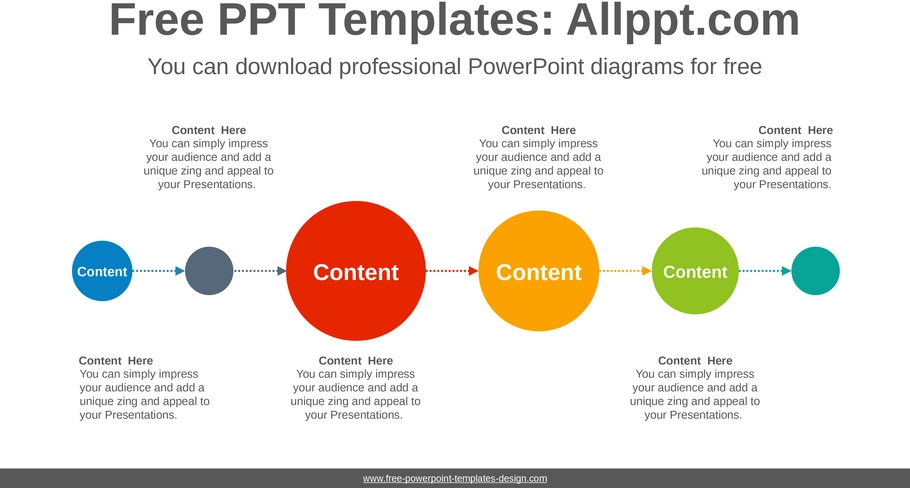 Free PPT Templates: Allppt.com

You can download professional PowerPoint diagrams for free

Content Here
You can simply impress your audience and add a unique zing and appeal to your Presentations.

Content Here
You can simply impress your audience and add a unique zing and appeal to your Presentations.

Content Here
You can simply impress your audience and add a unique zing and appeal to your Presentations.

Content

Content

Content

Content

Content Here
You can simply impress your audience and add a unique zing and appeal to your Presentations.

Content Here
You can simply impress your audience and add a unique zing and appeal to your Presentations.

Content Here
You can simply impress your audience and add a unique zing and appeal to your Presentations.

www.free-powerpoint-templates-design.com